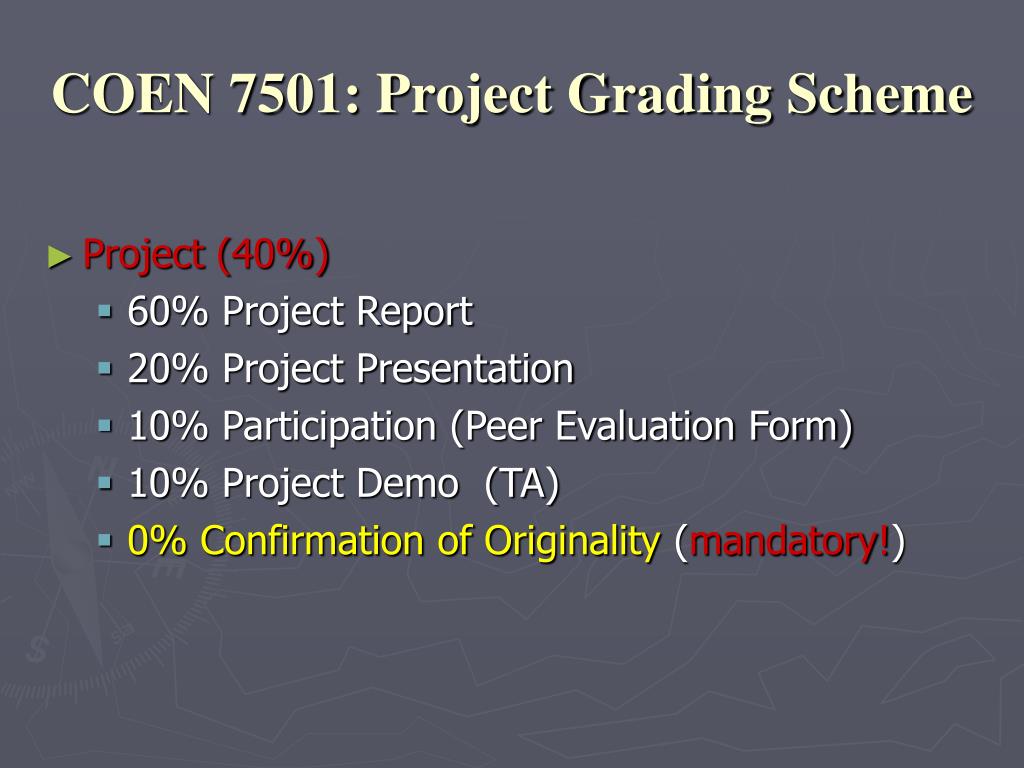 COEN 7501: Project Grading Scheme

► Project (40%)
▪ 60% Project Report
▪ 20% Project Presentation
▪ 10% Participation (Peer Evaluation Form)
▪ 10% Project Demo (TA)
▪ 0% Confirmation of Originality (mandatory!)